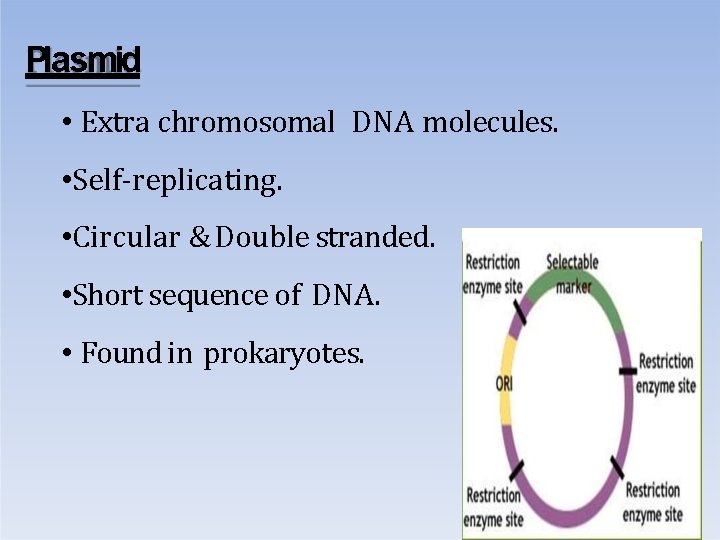 Plasmid

• Extra chromosomal DNA molecules.

•Self-replicating.

•Circular & Double stranded.

•Short sequence of DNA.

• Found in prokaryotes.

Restriction enzyme site

Selectable marker

Restriction enzyme site

ORI

Restriction enzyme site

Restriction enzyme site